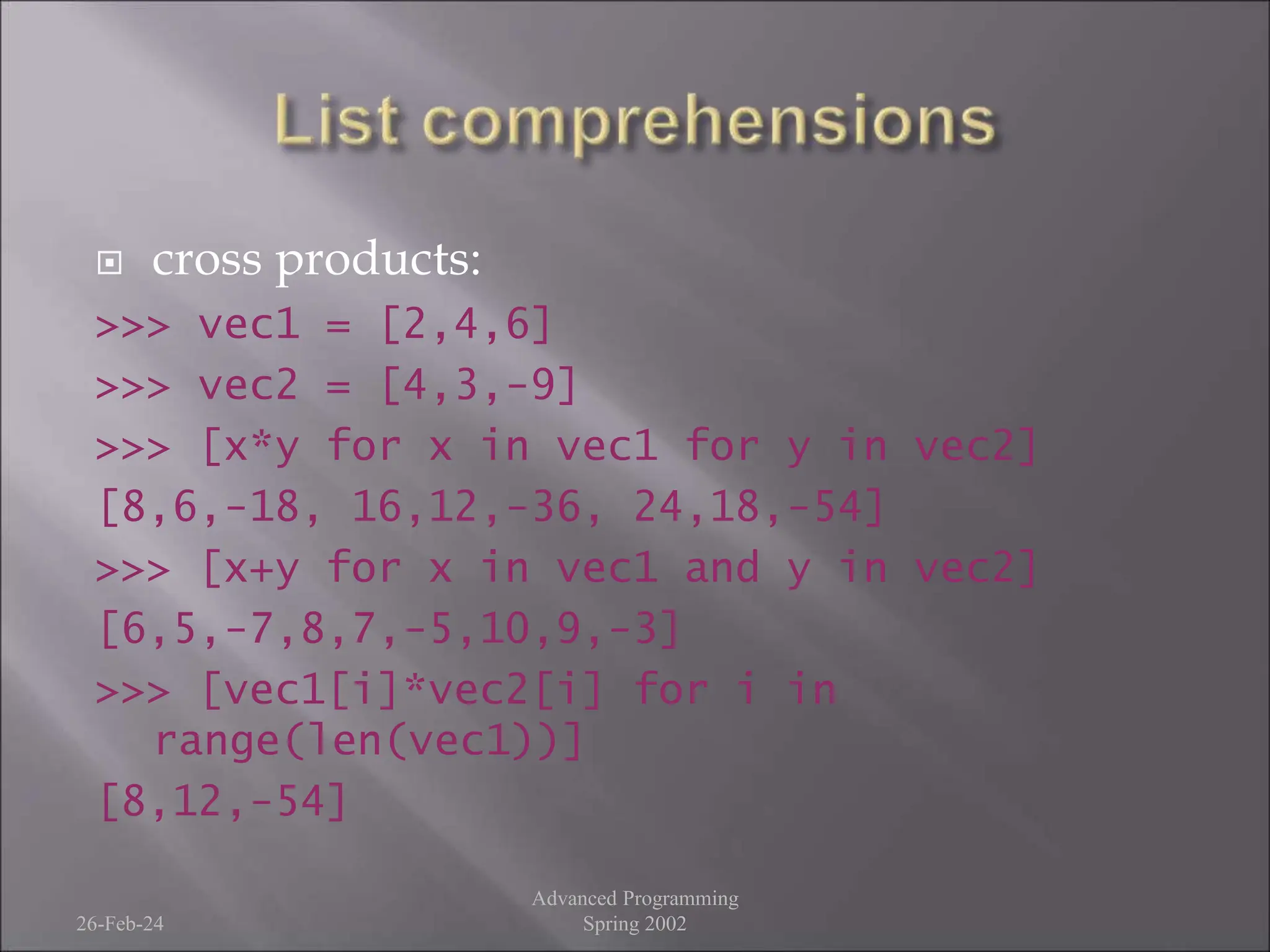 List comprehensions

cross products:

>>> vec1 = [2,4,6]

>>> vec2 = [4,3,-9]

>>> [x*y for x in vec1 for y in vec2]

[8,6,-18, 16,12,-36, 24,18,-54]

>>> [x+y for x in vec1 and y in vec2]

[6,5,-7,8,7,-5,10,9,-3]

>>> [vec1[i]*vec2[i] for i in range(len(vec1))]

[8,12,-54]

26-Feb-24

Advanced Programming
Spring 2002